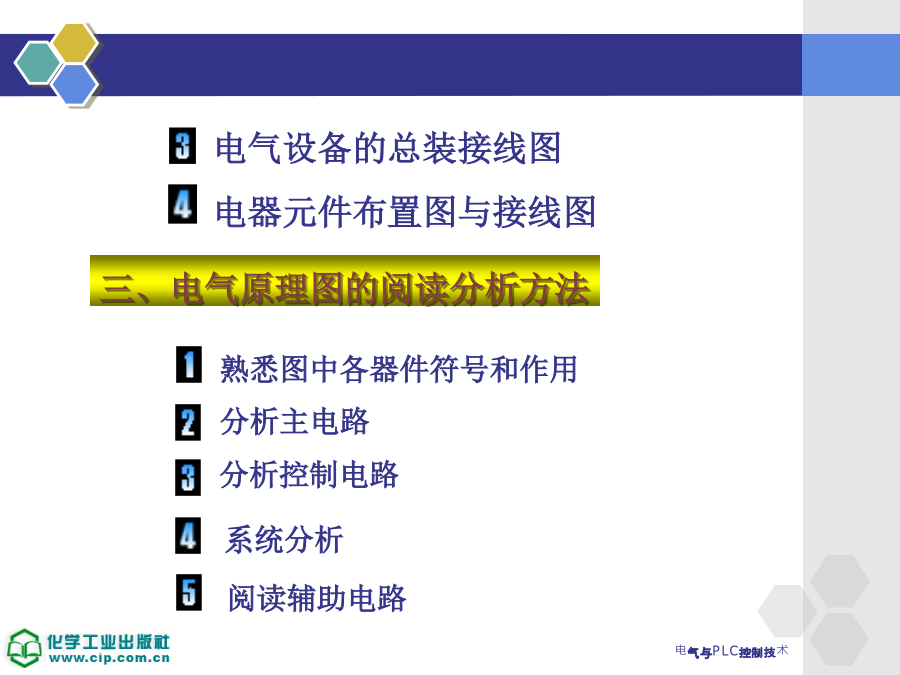 3 电气设备的总装接线图

4 电器元件布置图与接线图

三、电气原理图的阅读分析方法

1 熟悉图中各器件符号和作用

2 分析主电路

3 分析控制电路

4 系统分析

5 阅读辅助电路

化学工业出版社
www.cip.com.cn

电气与PLC控制技术